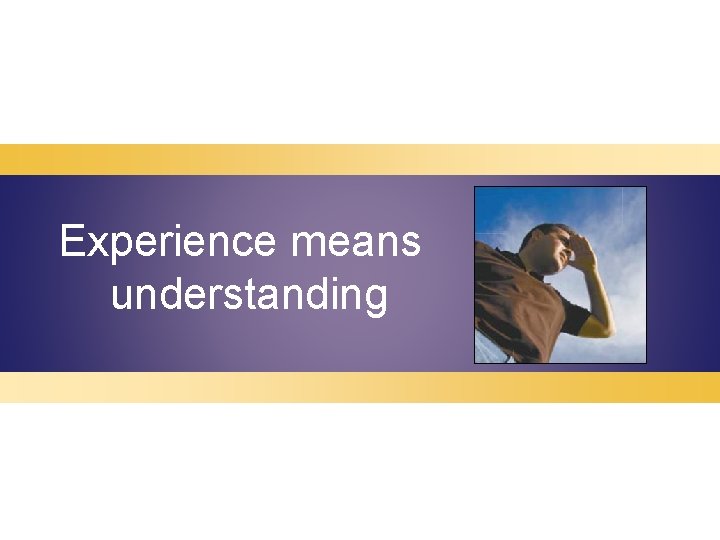 Experience means understanding